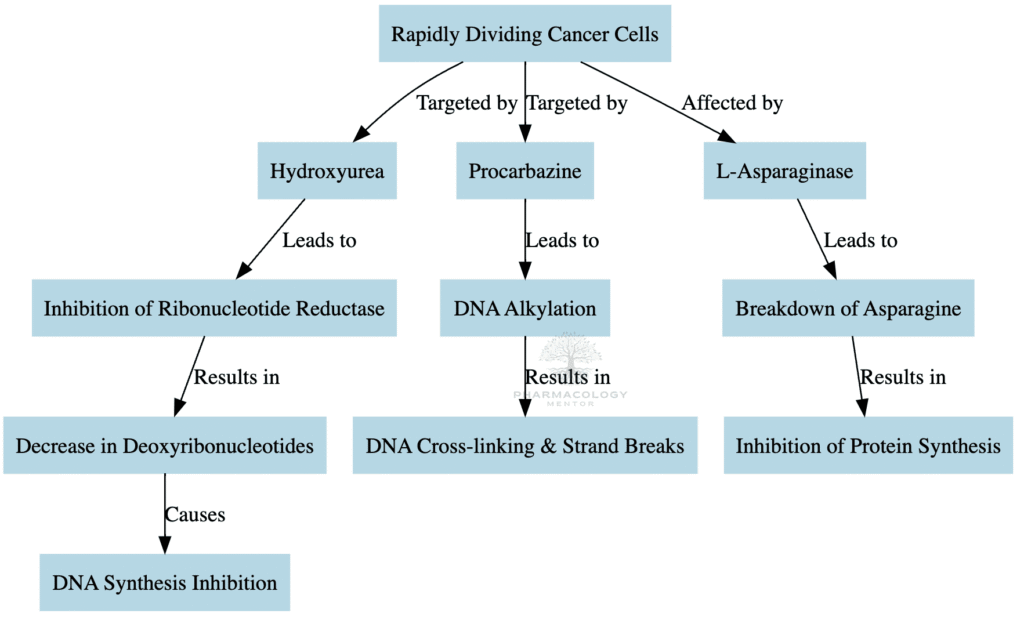 Rapidly Dividing Cancer Cells

Targeted by

Targeted by

Affected by

Hydroxyurea

Procarbazine

L-Asparaginase

Leads to

Leads to

Leads to

Inhibition of Ribonucleotide Reductase

DNA Alkylation

Breakdown of Asparagine

Results in

Results in

Results in

PHARMACOLOGY MENTOR

Decrease in Deoxyribonucleotides

DNA Cross-linking & Strand Breaks

Inhibition of Protein Synthesis

Causes

DNA Synthesis Inhibition